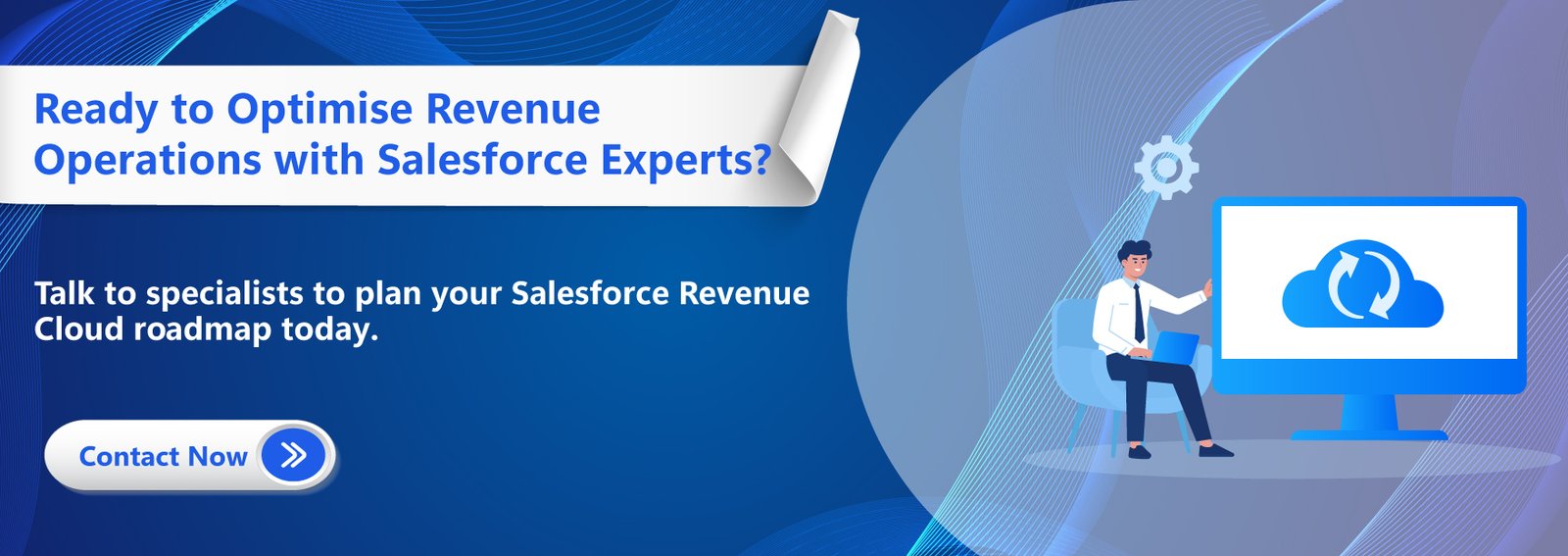 Ready to Optimise Revenue Operations with Salesforce Experts?

Talk to specialists to plan your Salesforce Revenue Cloud roadmap today.

Contact Now